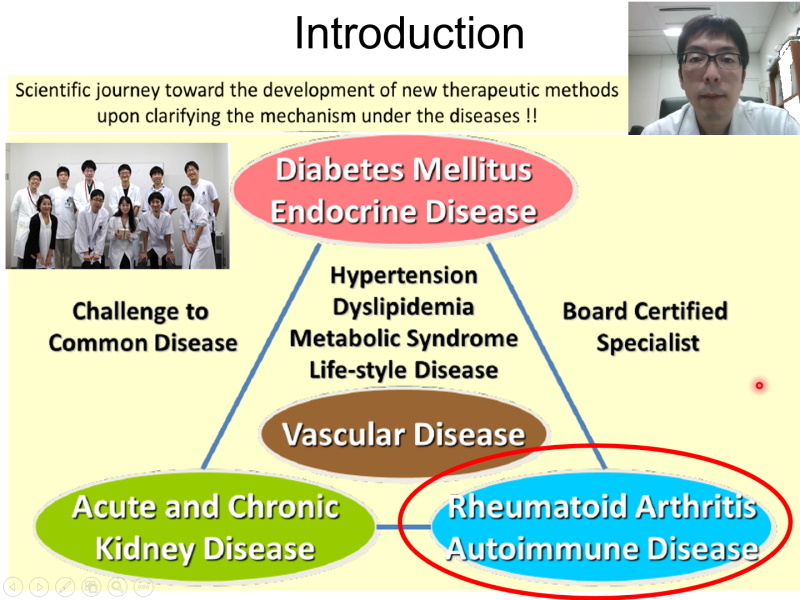 Introduction

Scientific journey toward the development of new therapeutic methods upon clarifying the mechanism under the diseases !!

Diabetes Mellitus
Endocrine Disease

Challenge to
Common Disease

Hypertension
Dyslipidemia
Metabolic Syndrome
Life-style Disease

Board Certified
Specialist

Vascular Disease

Acute and Chronic
Kidney Disease

Rheumatoid Arthritis
Autoimmune Disease